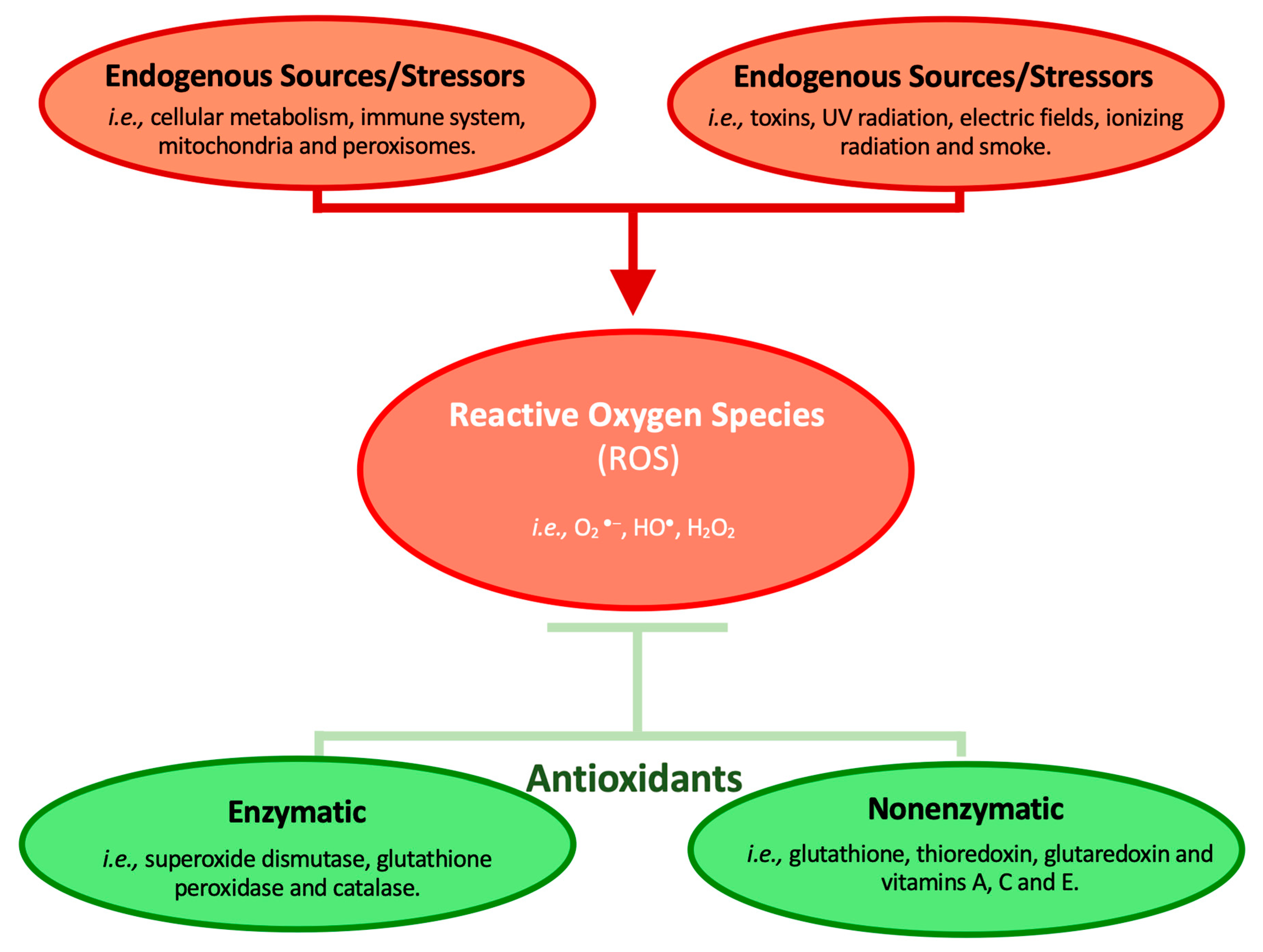 Endogenous Sources/Stressors
i.e., cellular metabolism, immune system, mitochondria and peroxisomes.

Endogenous Sources/Stressors
i.e., toxins, UV radiation, electric fields, ionizing radiation and smoke.

Reactive Oxygen Species
(ROS)

i.e., $O_2^{\bullet -}$, $HO^{\bullet}$, $H_2O_2$

Antioxidants

Enzymatic
i.e., superoxide dismutase, glutathione peroxidase and catalase.

Nonenzymatic
i.e., glutathione, thioredoxin, glutaredoxin and vitamins A, C and E.